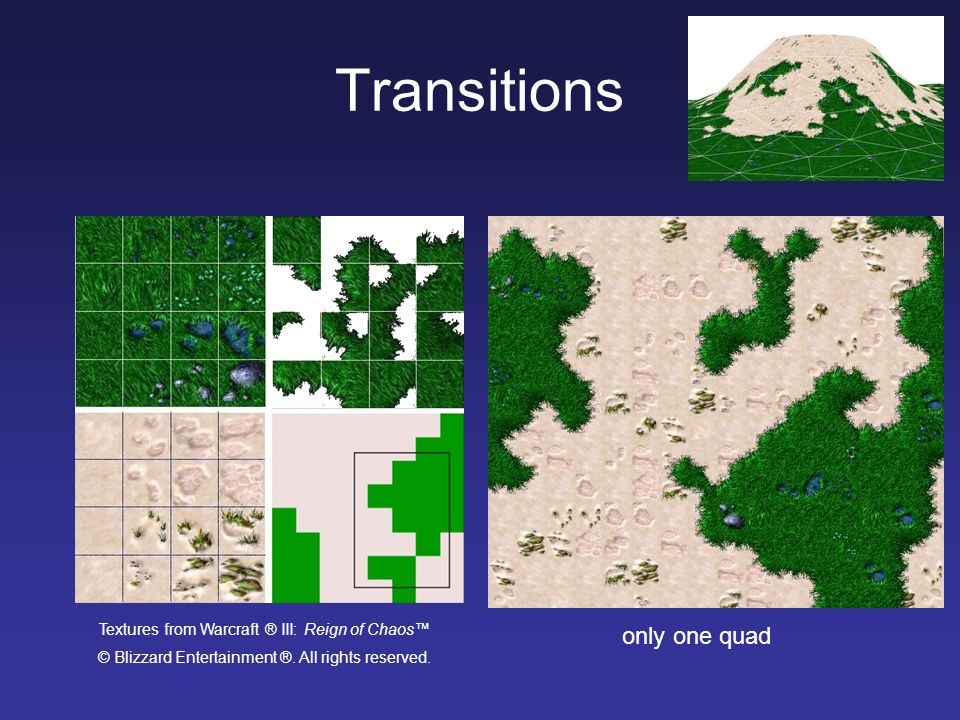 Transitions

Textures from Warcraft ® III: Reign of Chaos™

© Blizzard Entertainment ®. All rights reserved.

only one quad